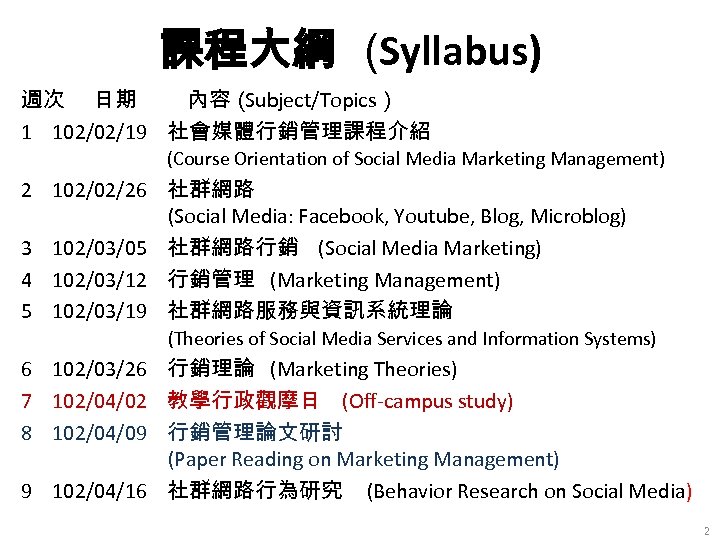 課程大綱 (Syllabus)

週次 日期 內容 (Subject/Topics )

1 102/02/19 社會媒體行銷管理課程介紹 (Course Orientation of Social Media Marketing Management)

2 102/02/26 社群網路 (Social Media: Facebook, Youtube, Blog, Microblog)

3 102/03/05 社群網路行銷 (Social Media Marketing)

4 102/03/12 行銷管理 (Marketing Management)

5 102/03/19 社群網路服務與資訊系統理論 (Theories of Social Media Services and Information Systems)

6 102/03/26 行銷理論 (Marketing Theories)

7 102/04/02 教學行政觀摩日 (Off-campus study)

8 102/04/09 行銷管理論文研討 (Paper Reading on Marketing Management)

9 102/04/16 社群網路行為研究 (Behavior Research on Social Media)

2